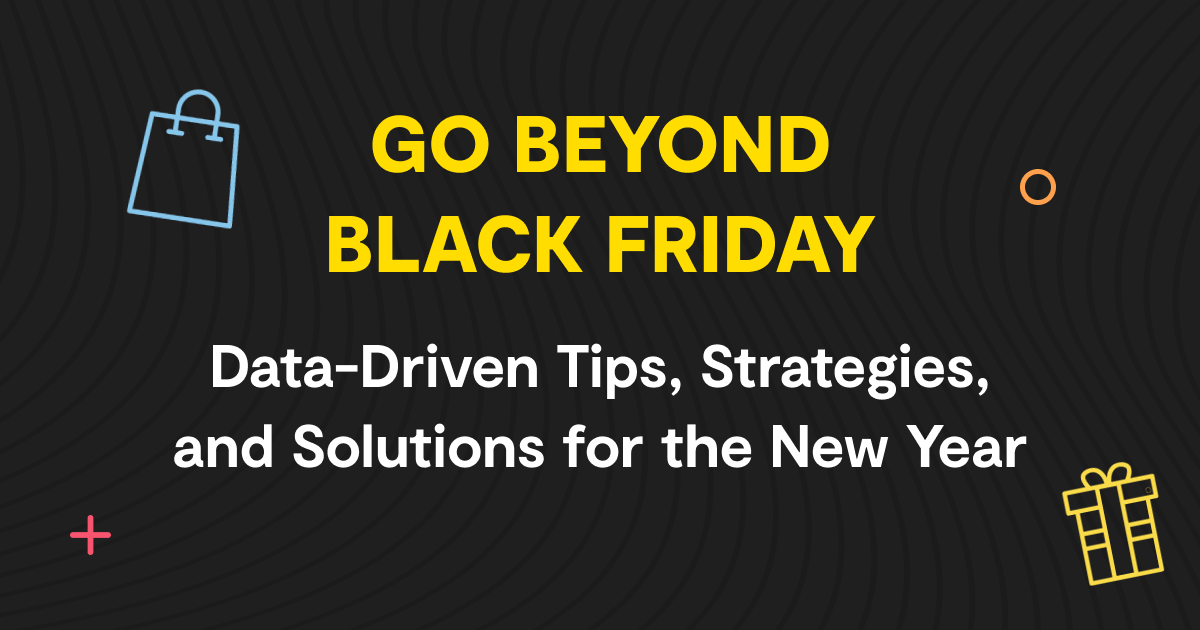 GO BEYOND BLACK FRIDAY

Data-Driven Tips, Strategies, and Solutions for the New Year